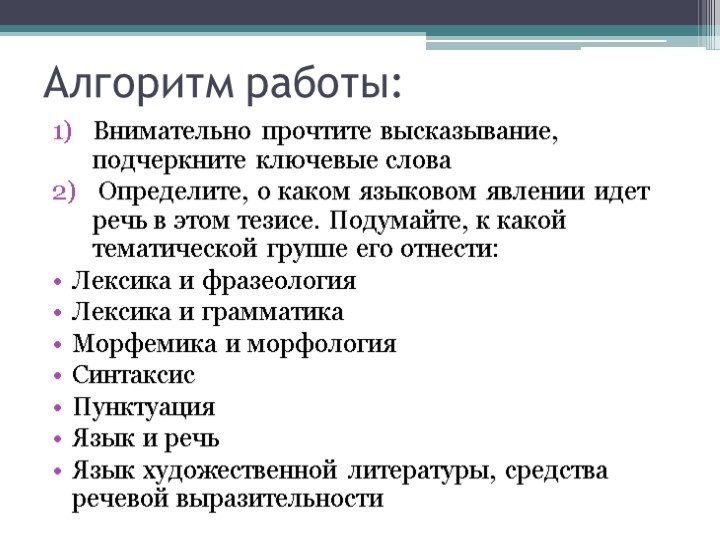 Алгоритм работы:

1) Внимательно прочтите высказывание, подчеркните ключевые слова
2) Определите, о каком языковом явлении идет речь в этом тезисе. Подумайте, к какой тематической группе его отнести:

• Лексика и фразеология
• Лексика и грамматика
• Морфемика и морфология
• Синтаксис
• Пунктуация
• Язык и речь
• Язык художественной литературы, средства речевой выразительности